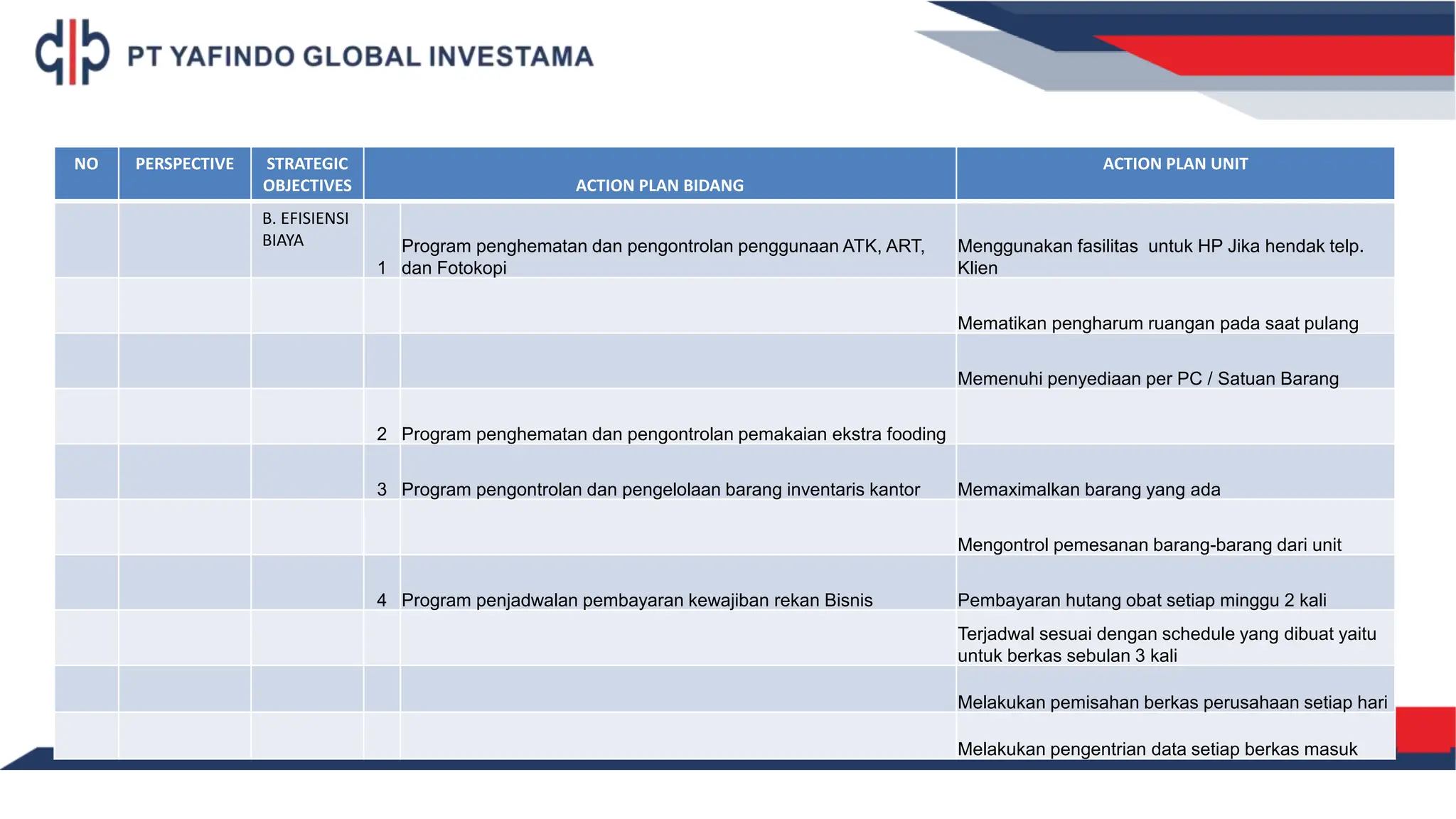 PT YAFINDO GLOBAL INVESTAMA

| NO | PERSPECTIVE | STRATEGIC OBJECTIVES | ACTION PLAN BIDANG | | ACTION PLAN UNIT |
|---|---|---|---|---|---|
| | | B. EFISIENSI BIAYA | 1 | Program penghematan dan pengontrolan penggunaan ATK, ART, dan Fotokopi | Menggunakan fasilitas untuk HP Jika hendak telp. Klien |
| | | | | | Mematikan pengharum ruangan pada saat pulang |
| | | | | | Memenuhi penyediaan per PC / Satuan Barang |
| | | | 2 | Program penghematan dan pengontrolan pemakaian ekstra fooding | |
| | | | 3 | Program pengontrolan dan pengelolaan barang inventaris kantor | Memaximalkan barang yang ada |
| | | | | | Mengontrol pemesanan barang-barang dari unit |
| | | | 4 | Program penjadwalan pembayaran kewajiban rekan Bisnis | Pembayaran hutang obat setiap minggu 2 kali |
| | | | | | Terjadwal sesuai dengan schedule yang dibuat yaitu untuk berkas sebulan 3 kali |
| | | | | | Melakukan pemisahan berkas perusahaan setiap hari |
| | | | | | Melakukan pengentrian data setiap berkas masuk |